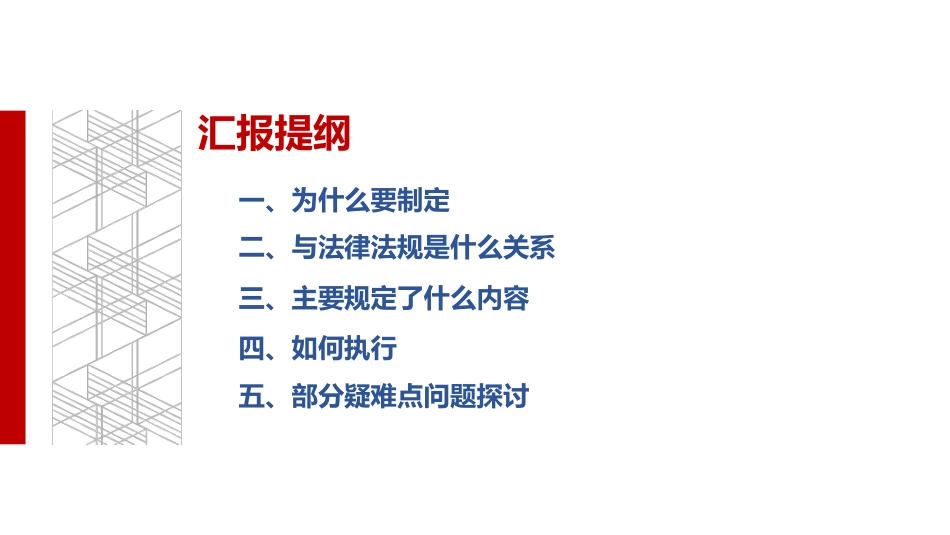 汇报提纲

一、为什么要制定

二、与法律法规是什么关系

三、主要规定了什么内容

四、如何执行

五、部分疑难点问题探讨